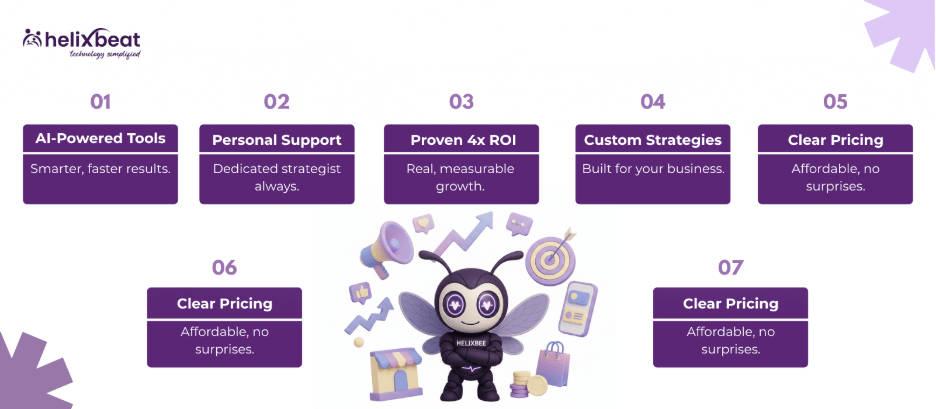 helixbeat
technology simplified

01
AI-Powered Tools
Smarter, faster results.

02
Personal Support
Dedicated strategist always.

03
Proven 4x ROI
Real, measurable growth.

04
Custom Strategies
Built for your business.

05
Clear Pricing
Affordable, no surprises.

06
Clear Pricing
Affordable, no surprises.

HELIXBEE

07
Clear Pricing
Affordable, no surprises.